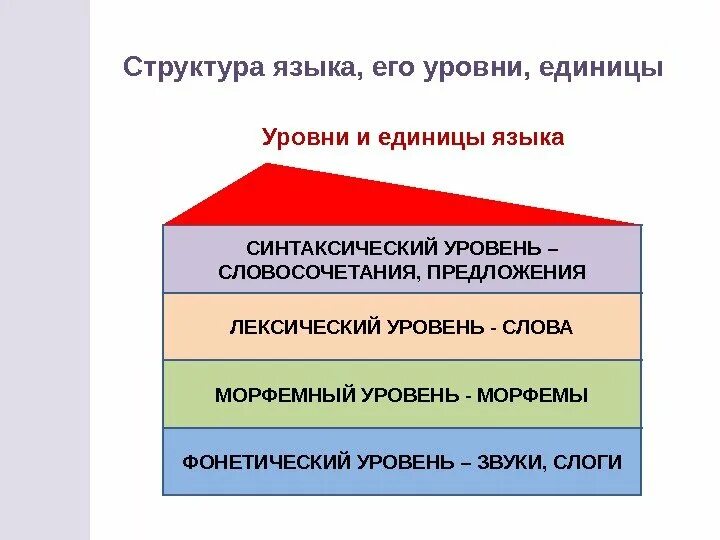 Структура языка, его уровни, единицы

Уровни и единицы языка

СИНТАКСИЧЕСКИЙ УРОВЕНЬ – СЛОВОСОЧЕТАНИЯ, ПРЕДЛОЖЕНИЯ

ЛЕКСИЧЕСКИЙ УРОВЕНЬ - СЛОВА

МОРФЕМНЫЙ УРОВЕНЬ - МОРФЕМЫ

ФОНЕТИЧЕСКИЙ УРОВЕНЬ – ЗВУКИ, СЛОГИ